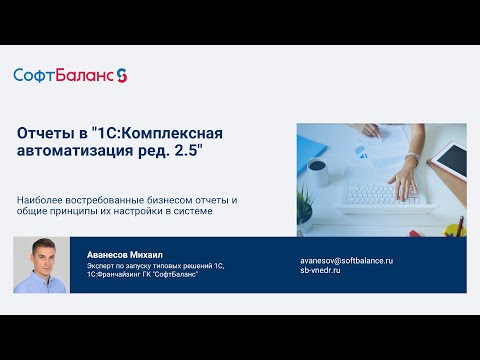 СофтБаланс

Отчеты в "1С:Комплексная автоматизация ред. 2.5"

Наиболее востребованные бизнесом отчеты и общие принципы их настройки в системе

Аванесов Михаил
Эксперт по запуску типовых решений 1С, 1С:Франчайзинг ГК "СофтБаланс"

avanesov@softbalance.ru
sb-vnedr.ru